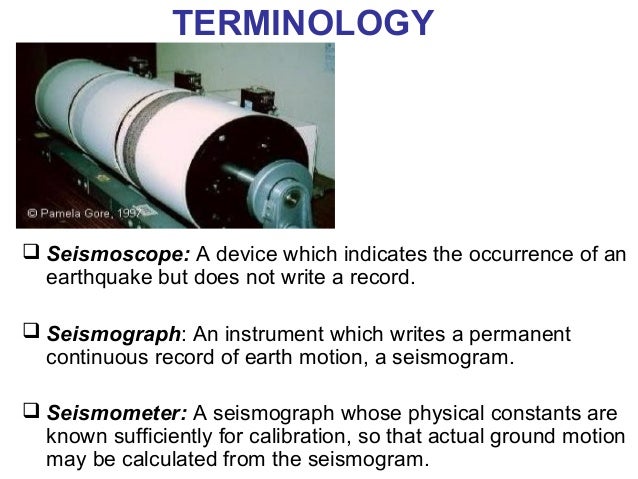 TERMINOLOGY

© Pamela Gore, 1997

❑ Seismoscope: A device which indicates the occurrence of an earthquake but does not write a record.

❑ Seismograph: An instrument which writes a permanent continuous record of earth motion, a seismogram.

❑ Seismometer: A seismograph whose physical constants are known sufficiently for calibration, so that actual ground motion may be calculated from the seismogram.